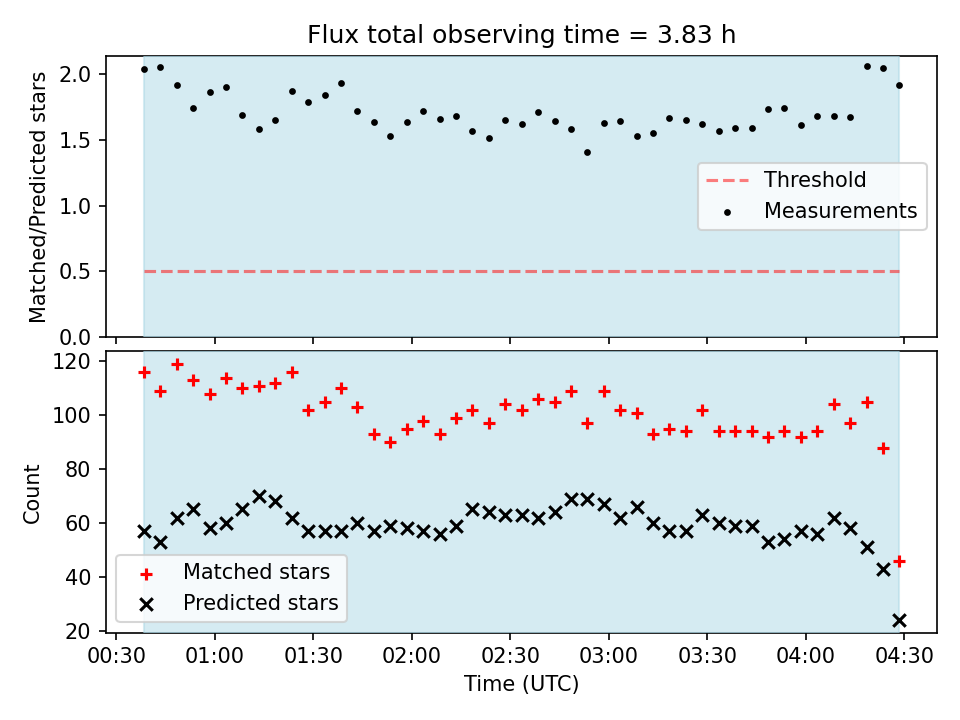 Flux total observing time = 3.83 h

Matched/Predicted stars

2.0
1.5
1.0
0.5
0.0

Threshold
Measurements

Count

120
100
80
60
40
20

Matched stars
Predicted stars

00:30 01:00 01:30 02:00 02:30 03:00 03:30 04:00 04:30
Time (UTC)